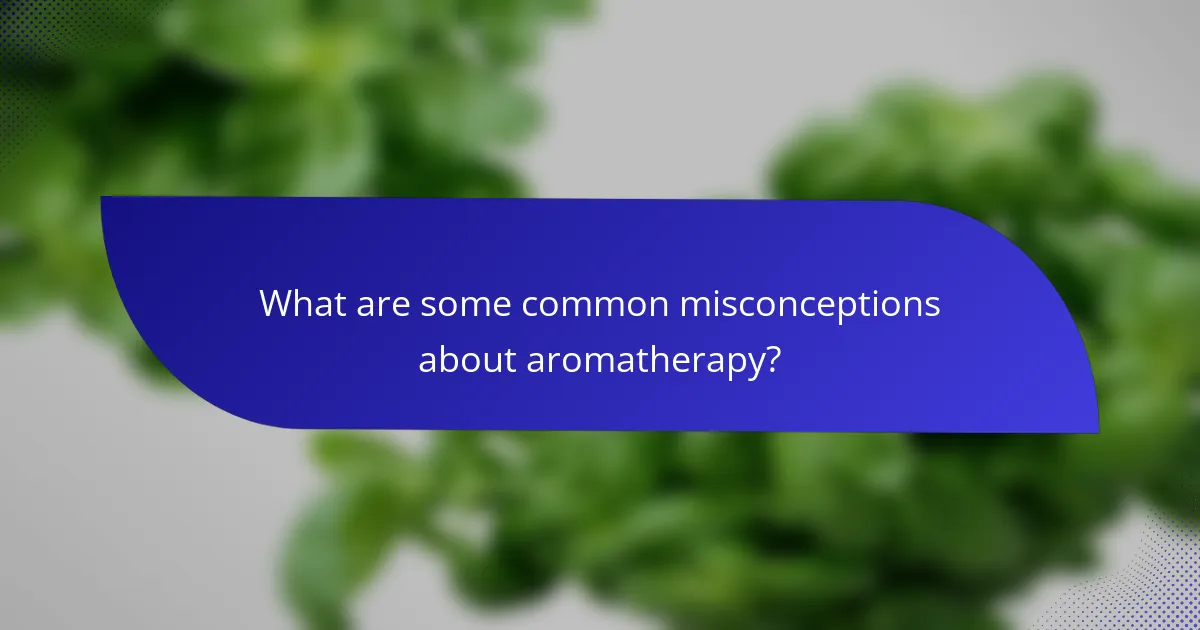 What are some common misconceptions about aromatherapy?